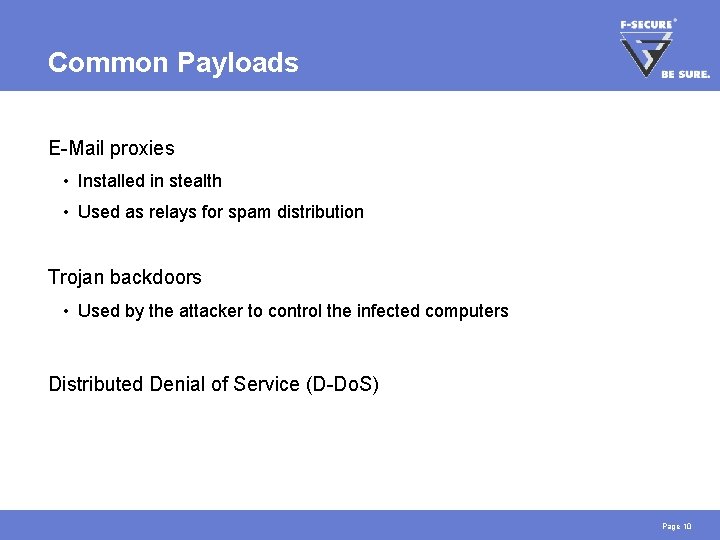 Common Payloads

F-SECURE®

BE SURE.

E-Mail proxies

• Installed in stealth

• Used as relays for spam distribution

Trojan backdoors

• Used by the attacker to control the infected computers

Distributed Denial of Service (D-DoS)

Page 10